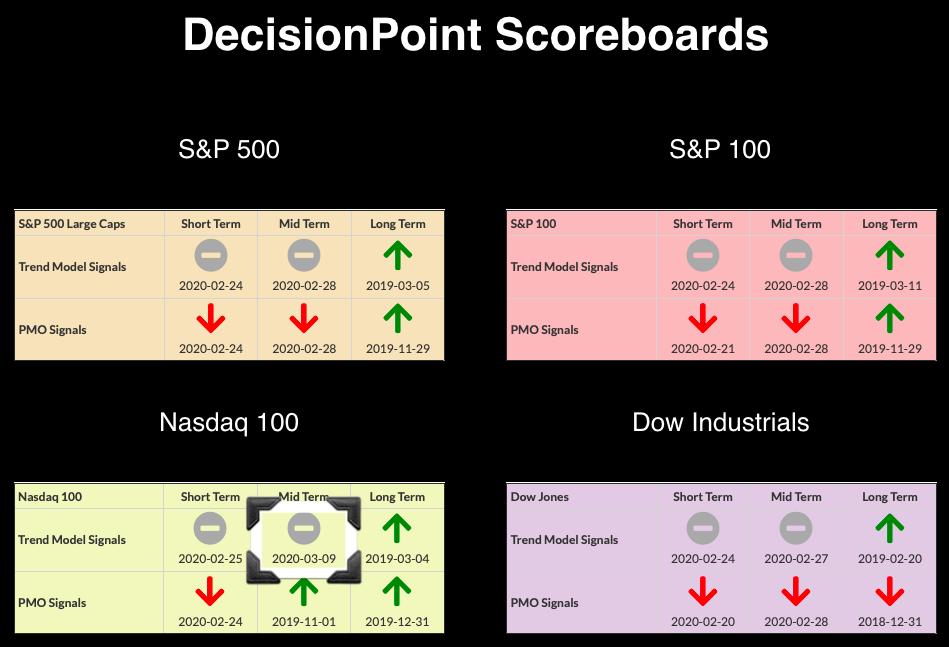 DecisionPoint Scoreboards

S&P 500

| S&P 500 Large Caps | Short Term | Mid Term | Long Term |
|---|---|---|---|
| Trend Model Signals | 2020-02-24 | 2020-02-28 | 2019-03-05 |
| PMO Signals | 2020-02-24 | 2020-02-28 | 2019-11-29 |

S&P 100

| S&P 100 | Short Term | Mid Term | Long Term |
|---|---|---|---|
| Trend Model Signals | 2020-02-24 | 2020-02-28 | 2019-03-11 |
| PMO Signals | 2020-02-21 | 2020-02-28 | 2019-11-29 |

Nasdaq 100

| Nasdaq 100 | Short Term | Mid Term | Long Term |
|---|---|---|---|
| Trend Model Signals | 2020-02-25 | 2020-03-09 | 2019-03-04 |
| PMO Signals | 2020-02-24 | 2019-11-01 | 2019-12-31 |

Dow Industrials

| Dow Jones | Short Term | Mid Term | Long Term |
|---|---|---|---|
| Trend Model Signals | 2020-02-24 | 2020-02-27 | 2019-02-20 |
| PMO Signals | 2020-02-20 | 2020-02-28 | 2018-12-31 |